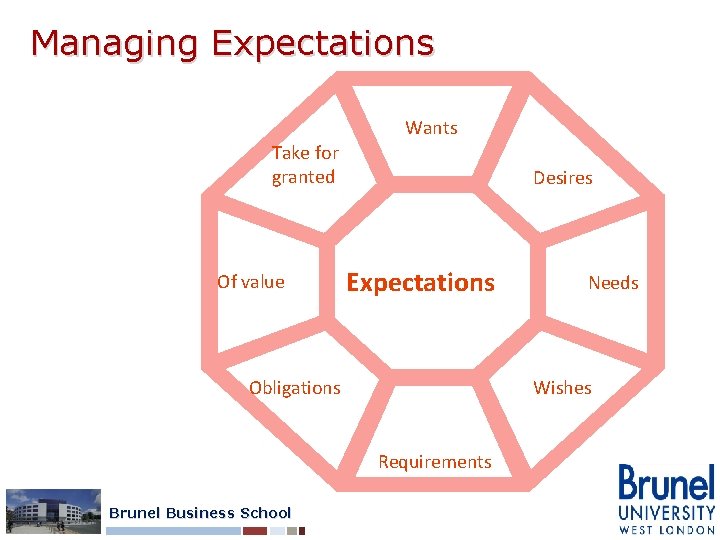 Managing Expectations

Wants

Desires

Needs

Wishes

Requirements

Obligations

Of value

Take for granted

Expectations

Brunel Business School

Brunel
UNIVERSITY
WEST LONDON